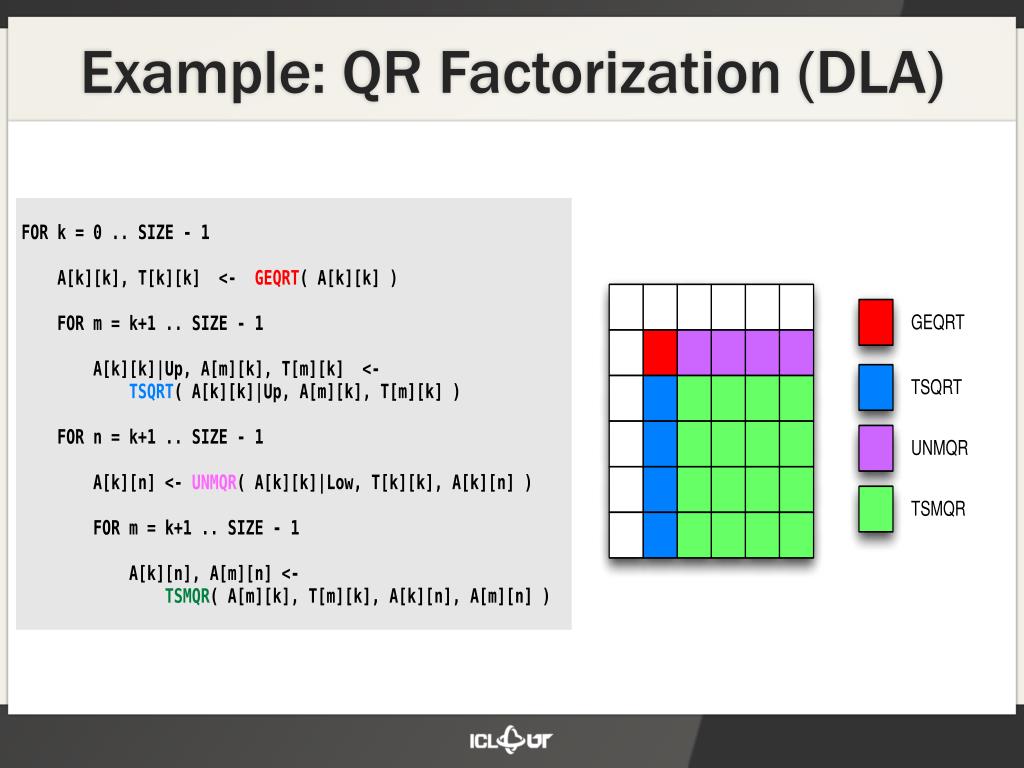 Example: QR Factorization (DLA)

FOR k = 0 .. SIZE - 1

A[k][k], T[k][k] <- GEQRT( A[k][k] )

FOR m = k+1 .. SIZE - 1

A[k][k]|Up, A[m][k], T[m][k] <- TSQRT( A[k][k]|Up, A[m][k], T[m][k] )

FOR n = k+1 .. SIZE - 1

A[k][n] <- UNMQR( A[k][k]|Low, T[k][k], A[k][n] )

FOR m = k+1 .. SIZE - 1

A[k][n], A[m][n] <- TSMQR( A[m][k], T[m][k], A[k][n], A[m][n] )

GEQRT

TSQRT

UNMQR

TSMQR

ICL UT